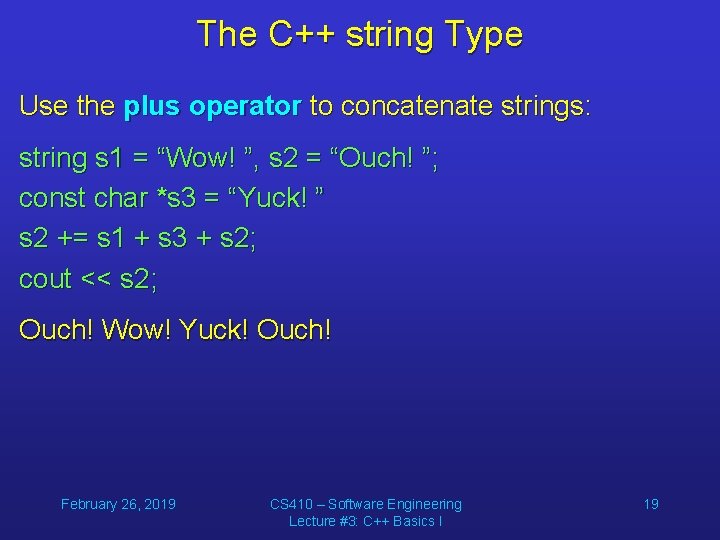 The C++ string Type

Use the plus operator to concatenate strings:

string s1 = “Wow! ”, s2 = “Ouch! ”;
const char *s3 = “Yuck! ”
s2 += s1 + s3 + s2;
cout << s2;

Ouch! Wow! Yuck! Ouch!

February 26, 2019

CS410 – Software Engineering
Lecture #3: C++ Basics I

19